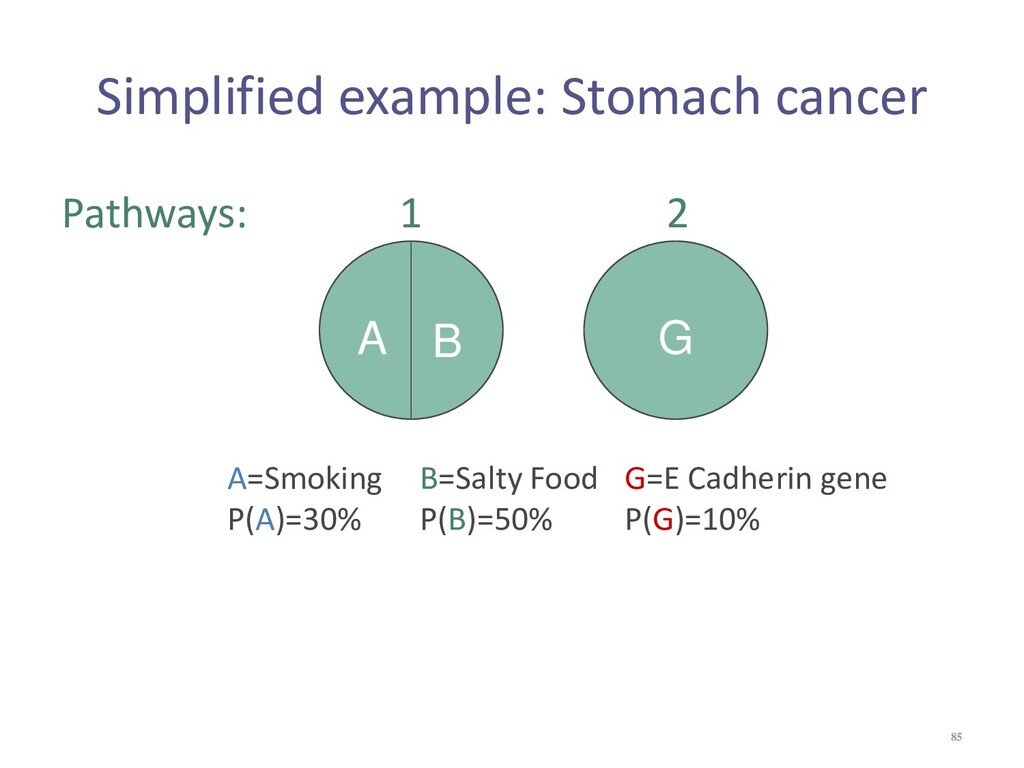 Simplified example: Stomach cancer

Pathways: 1 2

A B G

A=Smoking
P(A)=30%

B=Salty Food
P(B)=50%

G=E Cadherin gene
P(G)=10%

85